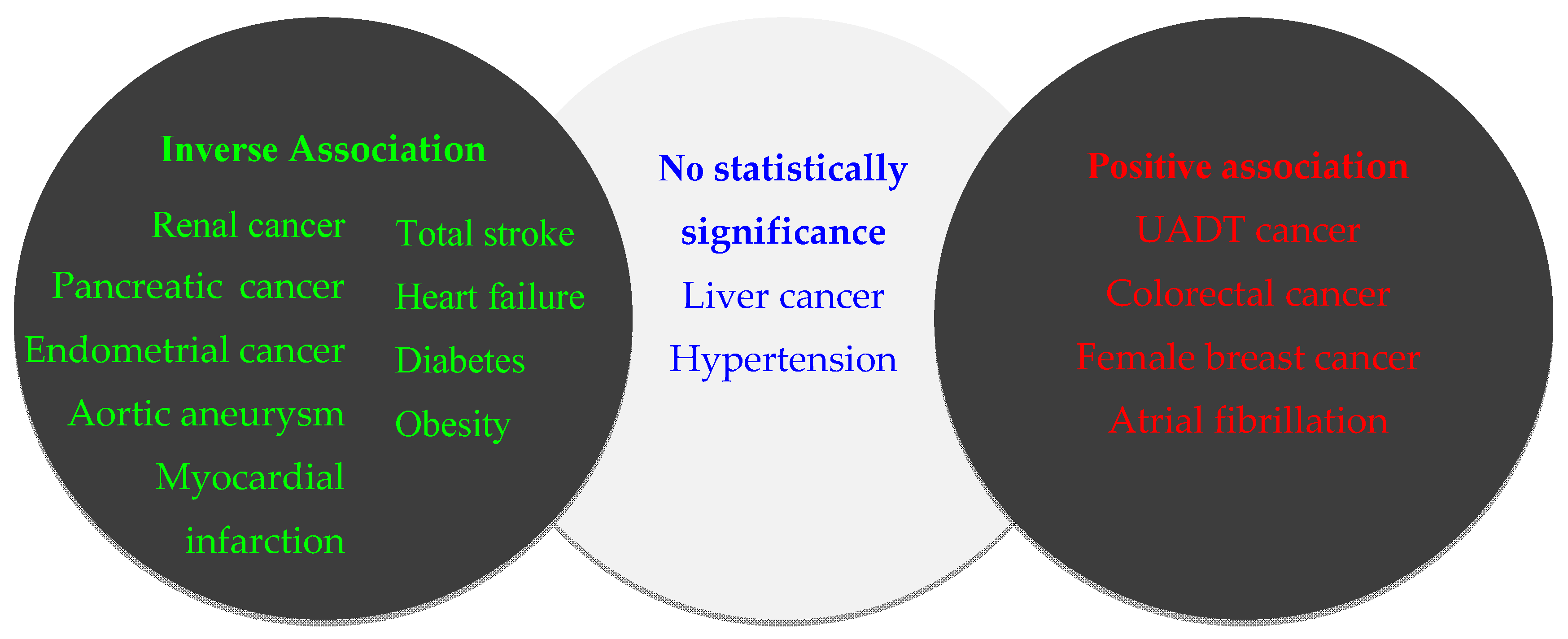 Inverse Association

Renal cancer
Pancreatic cancer
Endometrial cancer
Aortic aneurysm
Myocardial infarction

Total stroke
Heart failure
Diabetes
Obesity

No statistically significance
Liver cancer
Hypertension

Positive association
UADT cancer
Colorectal cancer
Female breast cancer
Atrial fibrillation